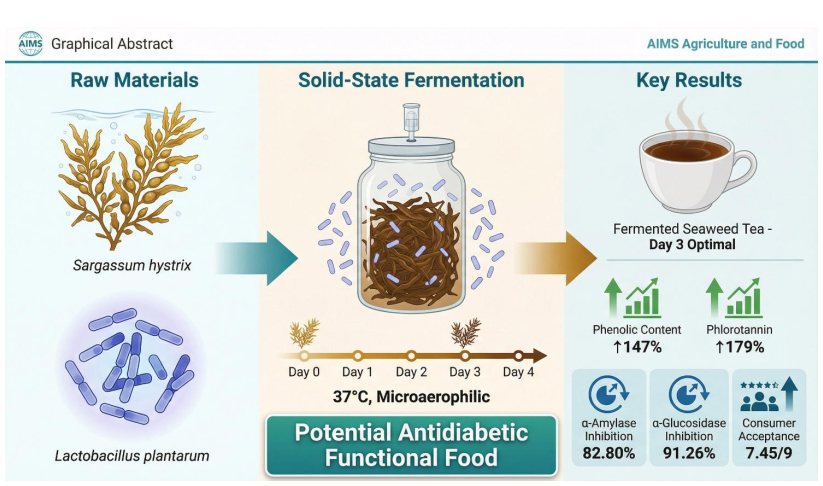 AIMS Graphical Abstract

AIMS Agriculture and Food

Raw Materials

Sargassum hystrix

Lactobacillus plantarum

Solid-State Fermentation

Day 0 Day 1 Day 2 Day 3 Day 4

37°C, Microaerophilic

Potential Antidiabetic Functional Food

Key Results

Fermented Seaweed Tea - Day 3 Optimal

Phenolic Content ↑147%

Phlorotannin ↑179%

α-Amylase Inhibition 82.80%

α-Glucosidase Inhibition 91.26%

Consumer Acceptance 7.45/9